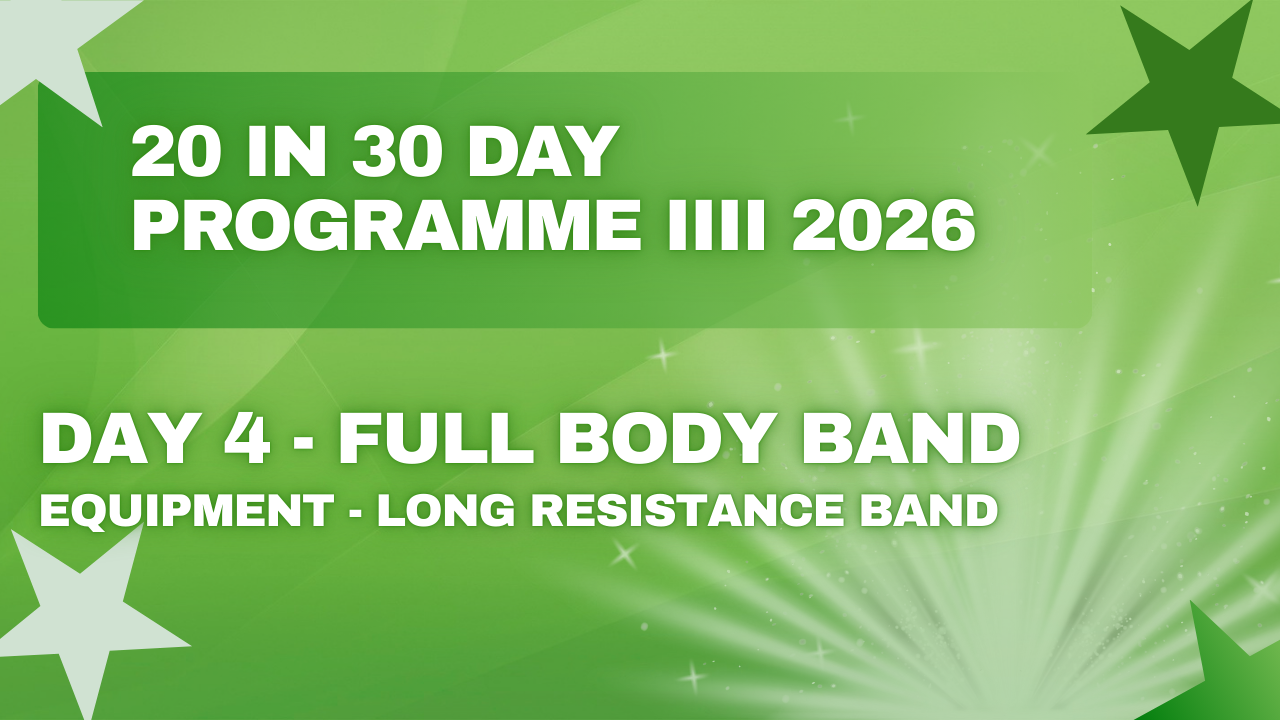 20 IN 30 DAY PROGRAMME IIII 2026

DAY 4 - FULL BODY BAND

EQUIPMENT - LONG RESISTANCE BAND